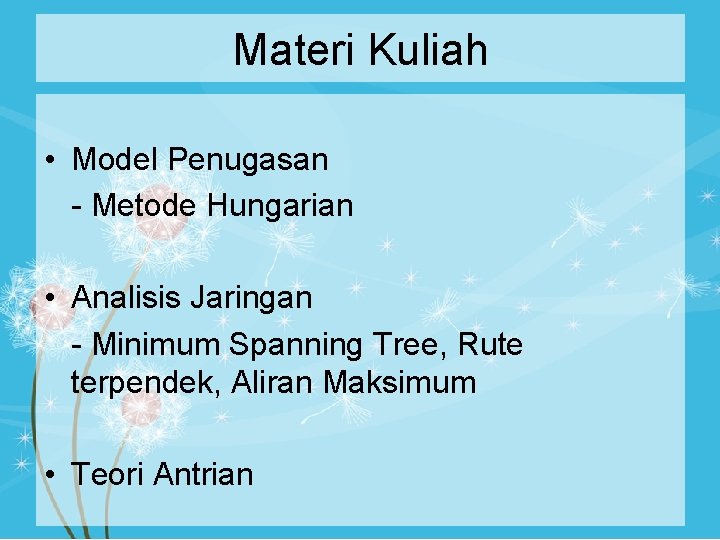 Materi Kuliah

• Model Penugasan
- Metode Hungarian

• Analisis Jaringan
- Minimum Spanning Tree, Rute terpendek, Aliran Maksimum

• Teori Antrian